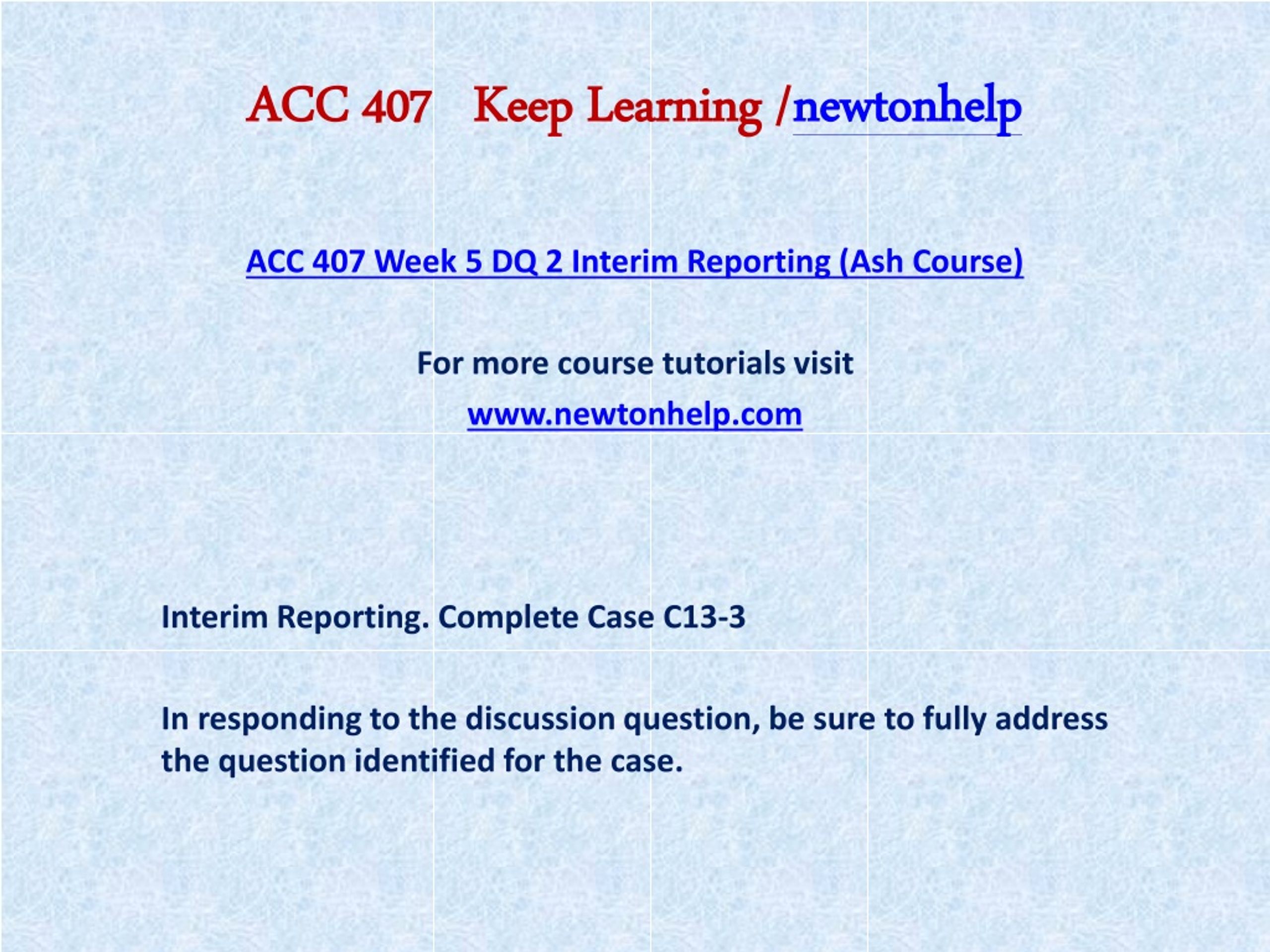 ACC 407 Keep Learning /newtonhelp

ACC 407 Week 5 DQ 2 Interim Reporting (Ash Course)

For more course tutorials visit

www.newtonhelp.com

Interim Reporting. Complete Case C13-3

In responding to the discussion question, be sure to fully address the question identified for the case.